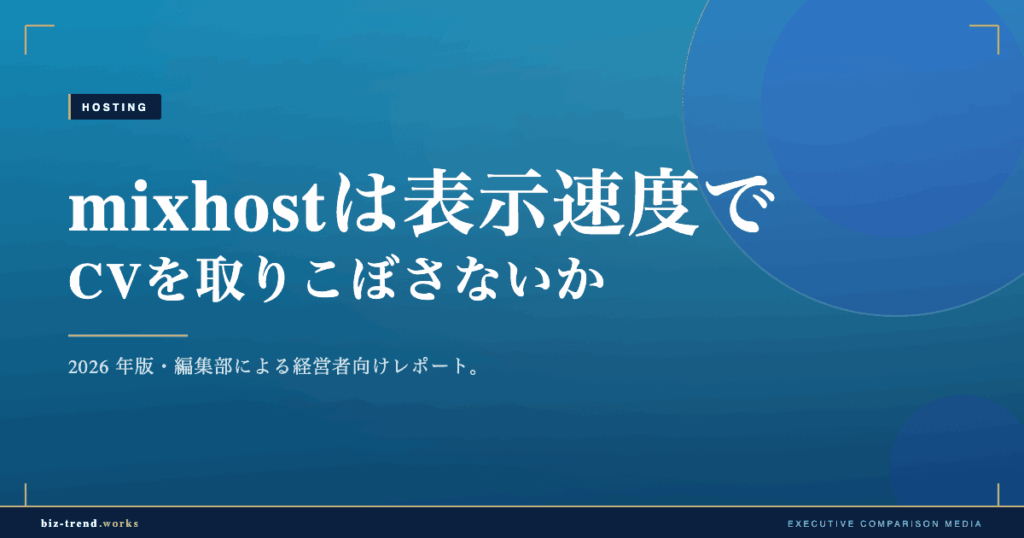 HOSTING

mixhostは表示速度で
CVを取りこぼさないか

2026 年版・編集部による経営者向けレポート。

biz-trend.works

EXECUTIVE COMPARISON MEDIA